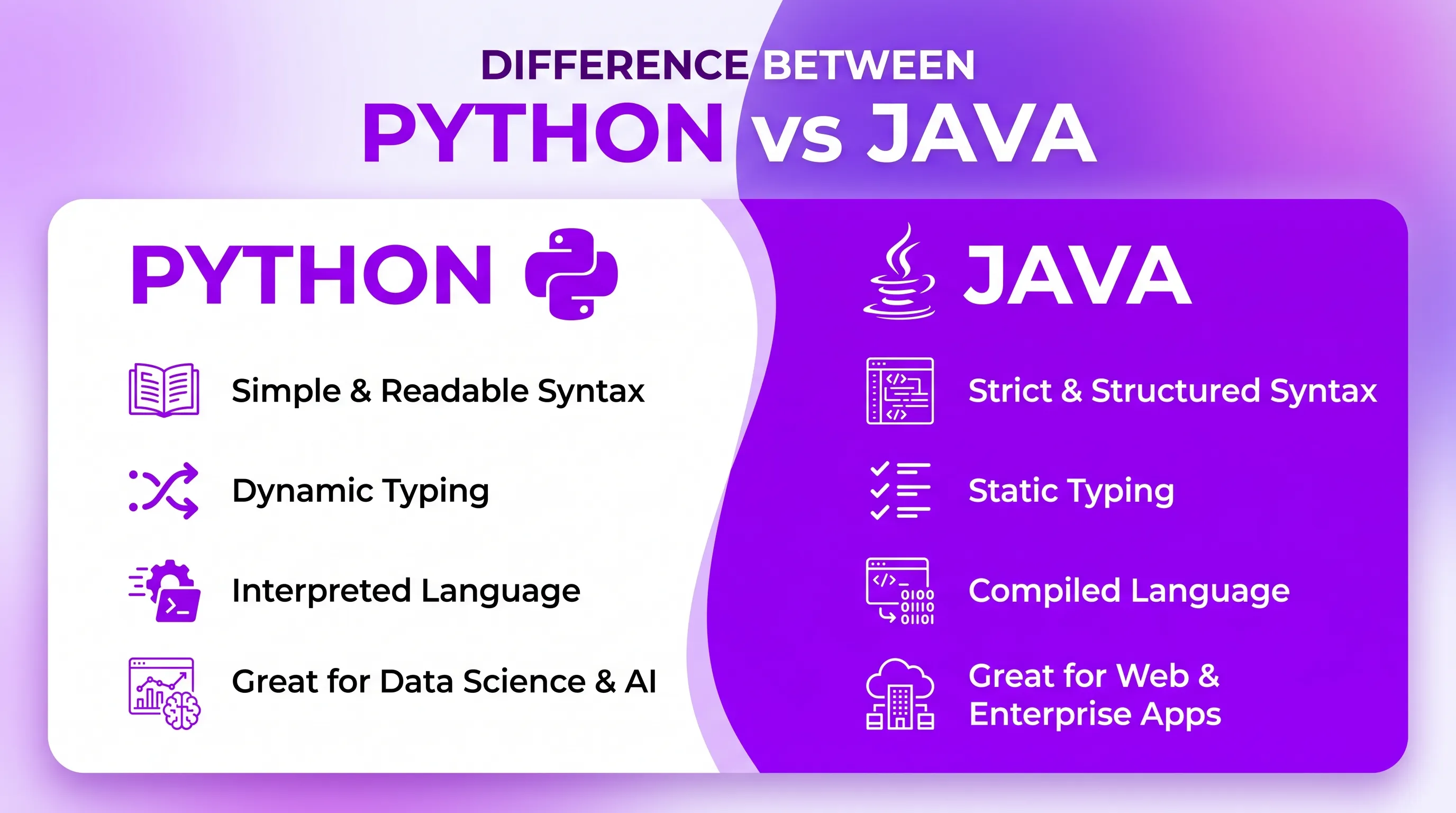 DIFFERENCE BETWEEN
PYTHON vs JAVA

PYTHON

Simple & Readable Syntax

Dynamic Typing

Interpreted Language

Great for Data Science & AI

JAVA

Strict & Structured Syntax

Static Typing

Compiled Language

Great for Web & Enterprise Apps